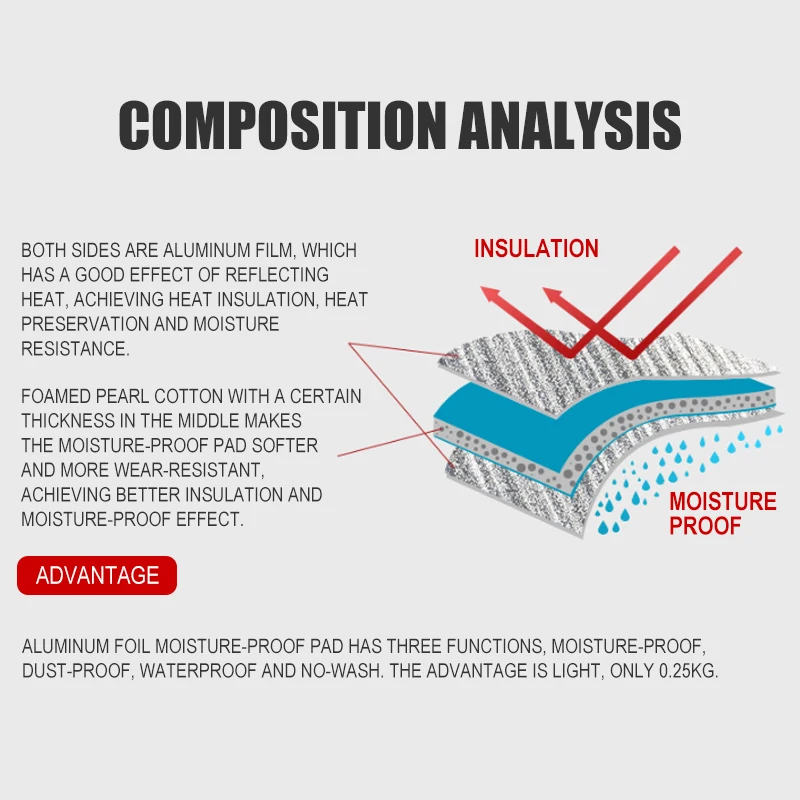 COMPOSITION ANALYSIS

BOTH SIDES ARE ALUMINUM FILM, WHICH HAS A GOOD EFFECT OF REFLECTING HEAT, ACHIEVING HEAT INSULATION, HEAT PRESERVATION AND MOISTURE RESISTANCE.

FOAMED PEARL COTTON WITH A CERTAIN THICKNESS IN THE MIDDLE MAKES THE MOISTURE-PROOF PAD SOFTER AND MORE WEAR-RESISTANT, ACHIEVING BETTER INSULATION AND MOISTURE-PROOF EFFECT.

INSULATION

MOISTURE PROOF

ADVANTAGE

ALUMINUM FOIL MOISTURE-PROOF PAD HAS THREE FUNCTIONS, MOISTURE-PROOF, DUST-PROOF, WATERPROOF AND NO-WASH. THE ADVANTAGE IS LIGHT, ONLY 0.25KG.